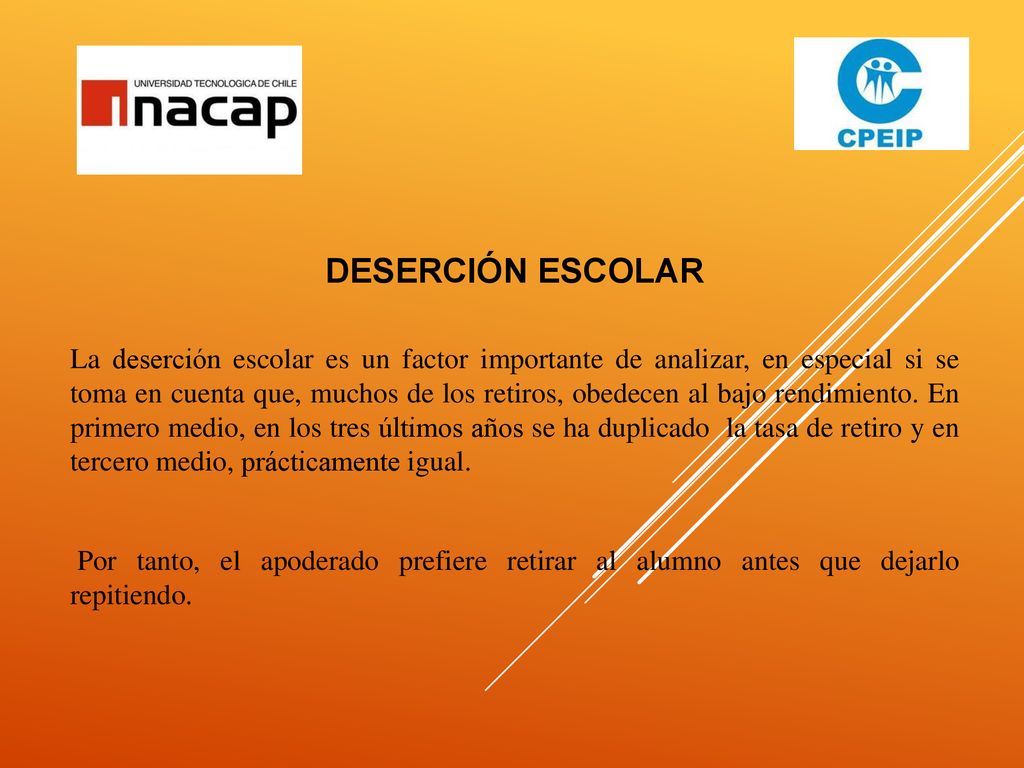 UNIVERSIDAD TECNOLOGICA DE CHILE
inacap

CPEIP

DESERCIÓN ESCOLAR

La deserción escolar es un factor importante de analizar, en especial si se toma en cuenta que, muchos de los retiros, obedecen al bajo rendimiento. En primero medio, en los tres últimos años se ha duplicado la tasa de retiro y en tercero medio, prácticamente igual.

Por tanto, el apoderado prefiere retirar al alumno antes que dejarlo repitiendo.